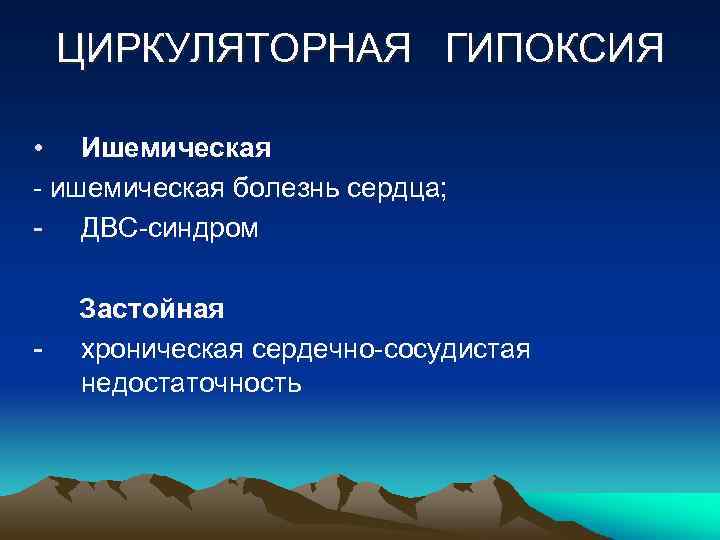 ЦИРКУЛЯТОРНАЯ ГИПОКСИЯ

• Ишемическая
- ишемическая болезнь сердца;
- ДВС-синдром

Застойная
- хроническая сердечно-сосудистая недостаточность